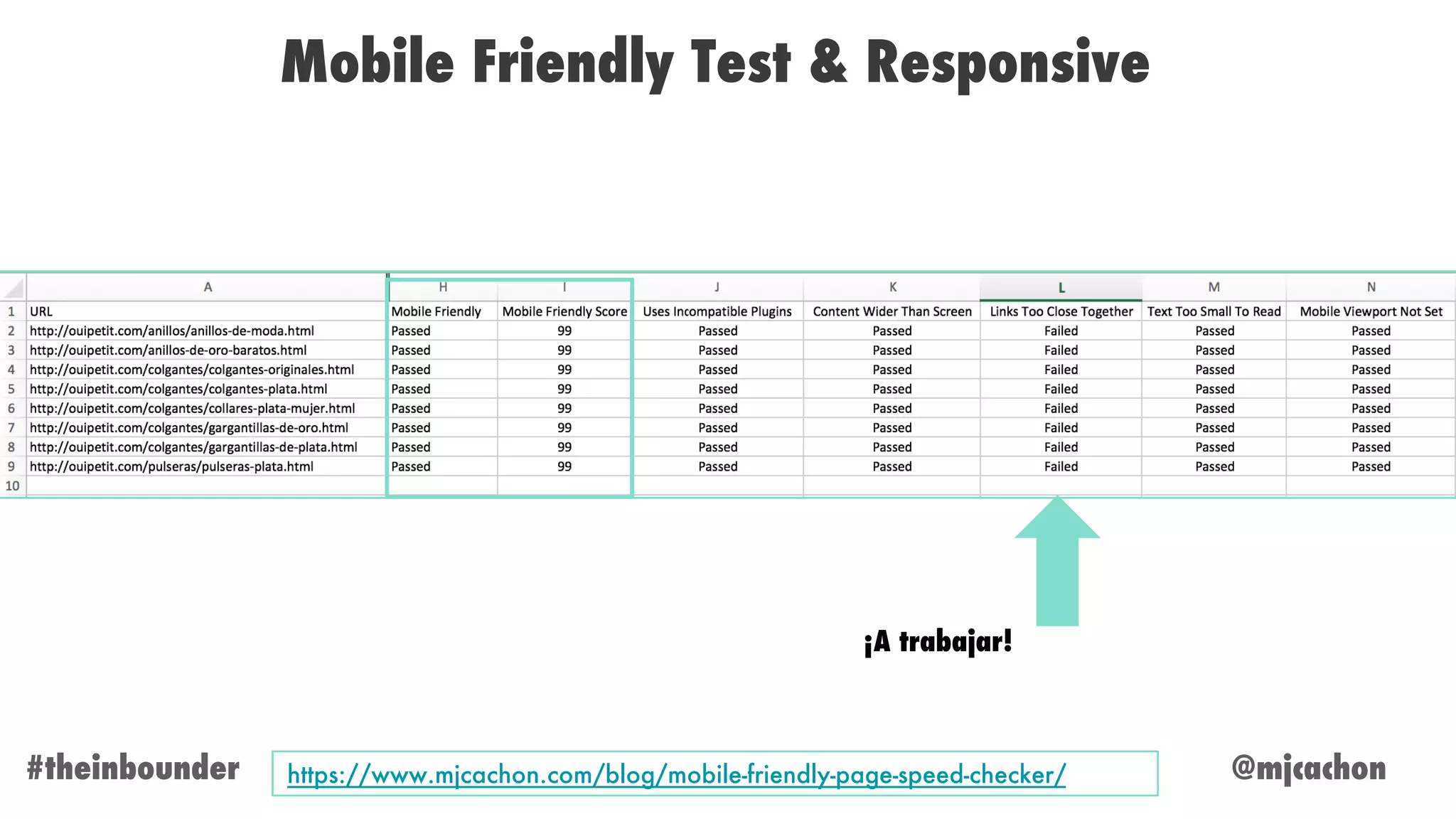 Mobile Friendly Test & Responsive

| | A | H | I | J | K | L | M | N |
|---|---|---|---|---|---|---|---|---|
| 1 | URL | Mobile Friendly | Mobile Friendly Score | Uses Incompatible Plugins | Content Wider Than Screen | Links Too Close Together | Text Too Small To Read | Mobile Viewport Not Set |
| 2 | http://ouipetit.com/anillos/anillos-de-moda.html | Passed | 99 | Passed | Passed | Failed | Passed | Passed |
| 3 | http://ouipetit.com/anillos-de-oro-baratos.html | Passed | 99 | Passed | Passed | Failed | Passed | Passed |
| 4 | http://ouipetit.com/colgantes/colgantes-originales.html | Passed | 99 | Passed | Passed | Failed | Passed | Passed |
| 5 | http://ouipetit.com/colgantes/colgantes-plata.html | Passed | 99 | Passed | Passed | Failed | Passed | Passed |
| 6 | http://ouipetit.com/colgantes/collares-plata-mujer.html | Passed | 99 | Passed | Passed | Failed | Passed | Passed |
| 7 | http://ouipetit.com/colgantes/gargantillas-de-oro.html | Passed | 99 | Passed | Passed | Failed | Passed | Passed |
| 8 | http://ouipetit.com/colgantes/gargantillas-de-plata.html | Passed | 99 | Passed | Passed | Failed | Passed | Passed |
| 9 | http://ouipetit.com/pulseras/pulseras-plata.html | Passed | 99 | Passed | Passed | Failed | Passed | Passed |
| 10 | | | | | | | | |

¡A trabajar!

#theinbounder

https://www.mjcachon.com/blog/mobile-friendly-page-speed-checker/

@mjcachon